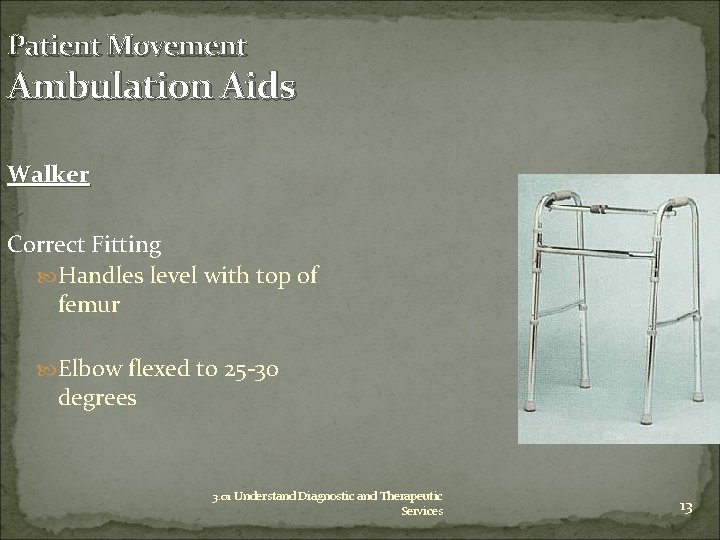 Patient Movement
Ambulation Aids

Walker

Correct Fitting
Handles level with top of femur

Elbow flexed to 25-30 degrees

3.01 Understand Diagnostic and Therapeutic Services

13